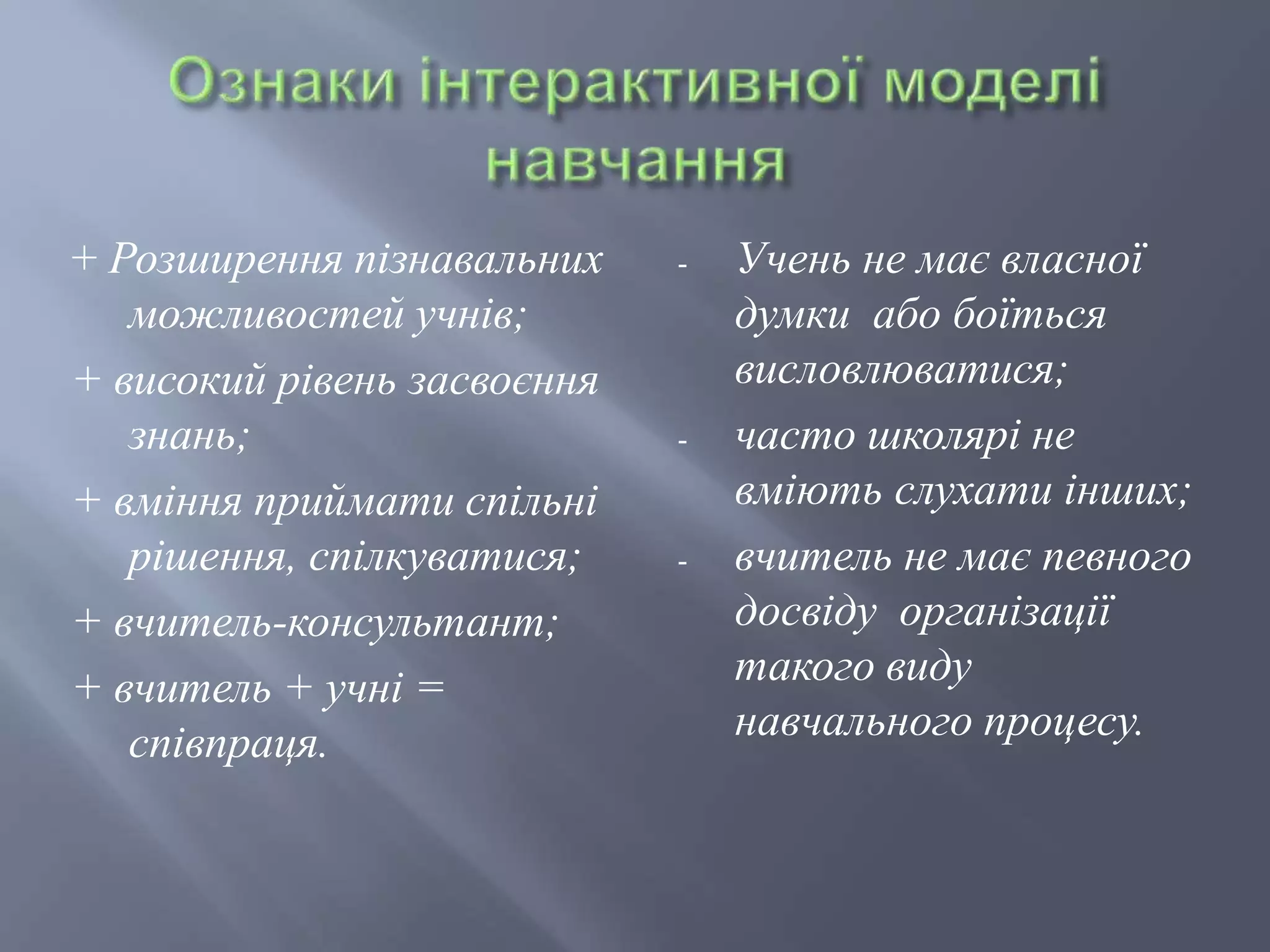 Ознаки інтерактивної моделі навчання

+ Розширення пізнавальних можливостей учнів;

+ високий рівень засвоєння знань;

+ вміння приймати спільні рішення, спілкуватися;

+ вчитель-консультант;

+ вчитель + учні = співпраця.

- Учень не має власної думки або боїться висловлюватися;

- часто школярі не вміють слухати інших;

- вчитель не має певного досвіду організації такого виду навчального процесу.